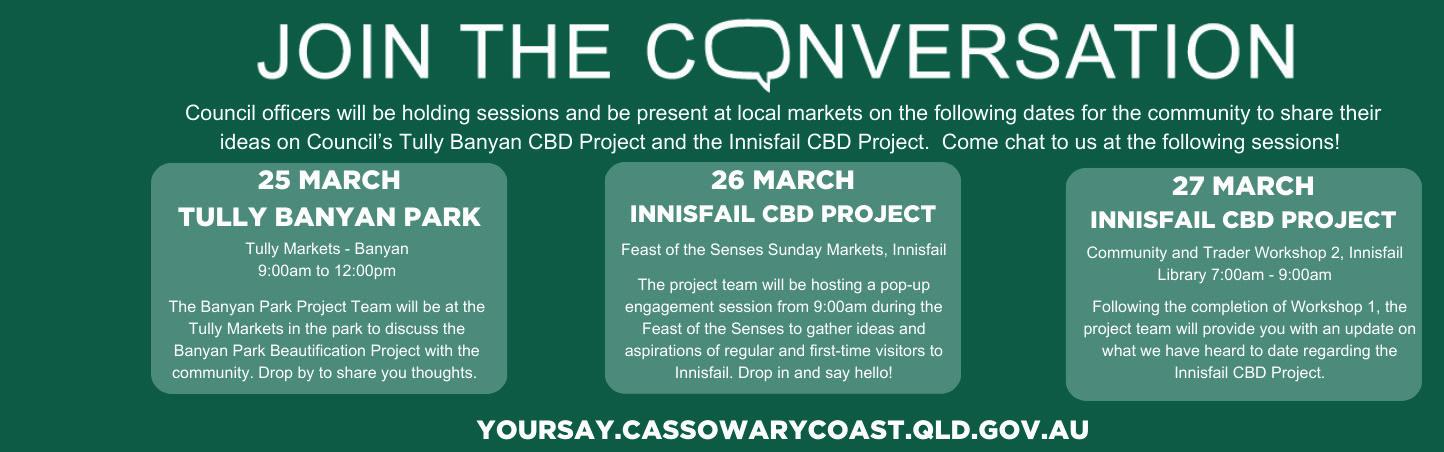 JOIN THE CONVERSATION

Council officers will be holding sessions and be present at local markets on the following dates for the community to share their ideas on Council's Tully Banyan CBD Project and the Innisfail CBD Project. Come chat to us at the following sessions!

25 MARCH
TULLY BANYAN PARK

Tully Markets - Banyan
9:00am to 12:00pm

The Banyan Park Project Team will be at the Tully Markets in the park to discuss the Banyan Park Beautification Project with the community. Drop by to share you thoughts.

26 MARCH
INNISFAIL CBD PROJECT

Feast of the Senses Sunday Markets, Innisfail

The project team will be hosting a pop-up engagement session from 9:00am during the Feast of the Senses to gather ideas and aspirations of regular and first-time visitors to Innisfail. Drop in and say hello!

27 MARCH
INNISFAIL CBD PROJECT

Community and Trader Workshop 2, Innisfail Library 7:00am - 9:00am

Following the completion of Workshop 1, the project team will provide you with an update on what we have heard to date regarding the Innisfail CBD Project.

YOURSAY.CASSOWARYCOAST.QLD.GOV.AU